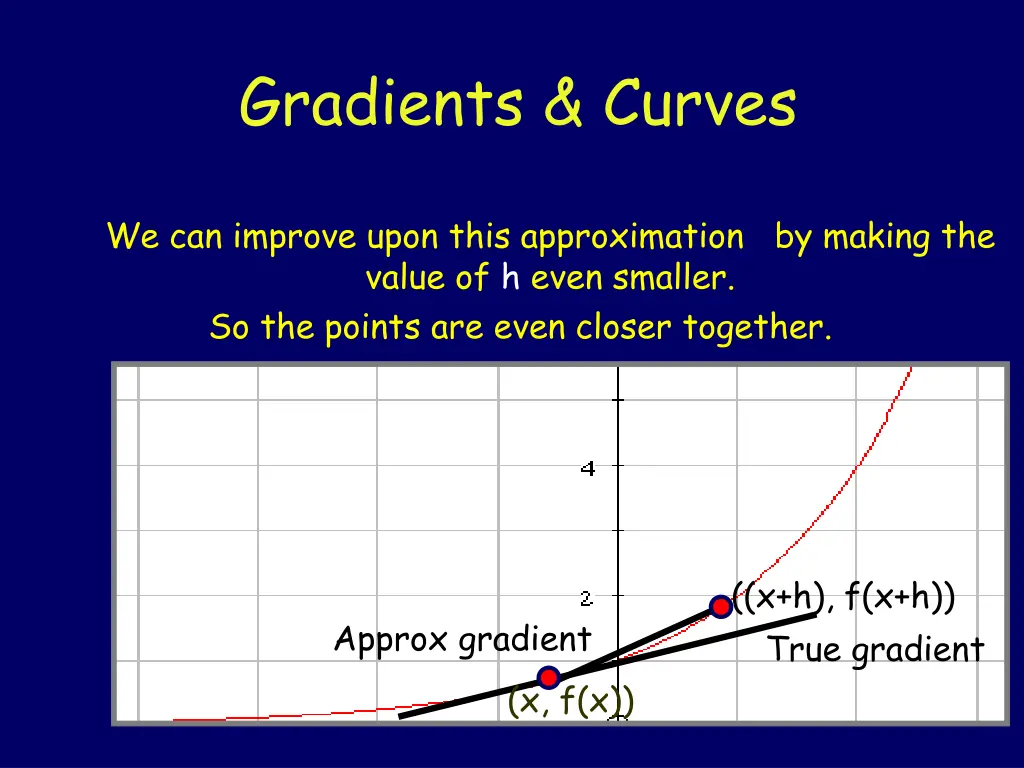 Gradients & Curves

We can improve upon this approximation by making the value of h even smaller.

So the points are even closer together.

4

2

((x+h), f(x+h))

Approx gradient

True gradient

(x, f(x))